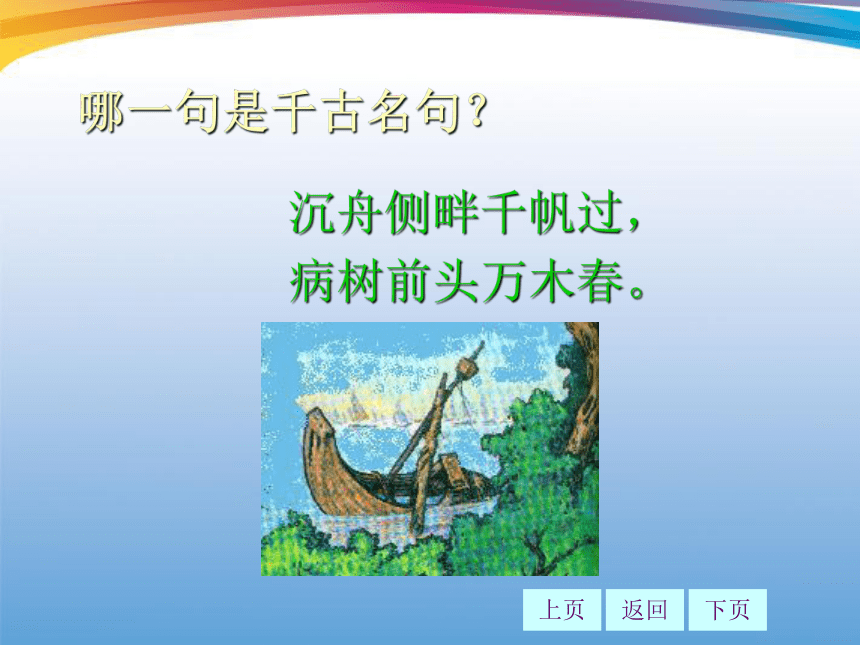 哪一句是千古名句？

沉舟侧畔千帆过，
病树前头万木春。

上页 返回 下页